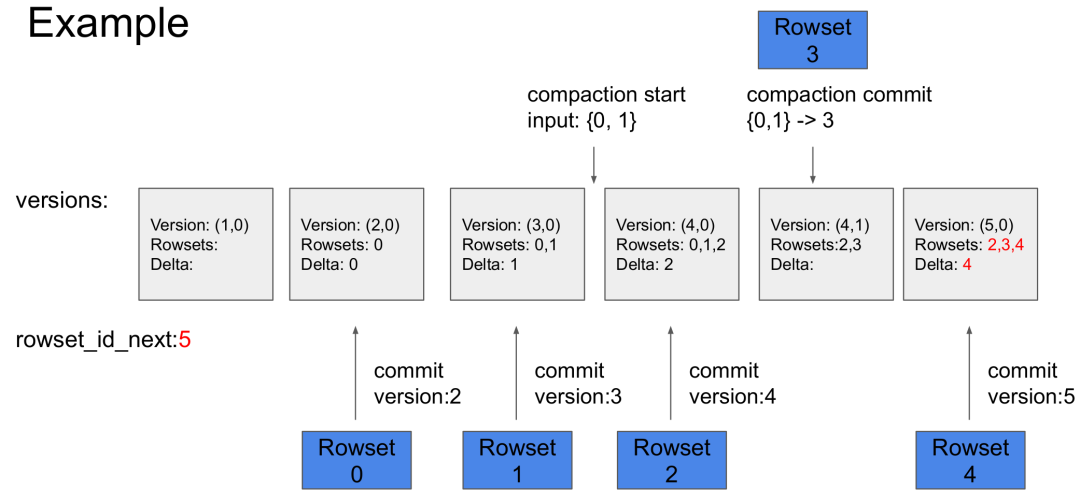 Example

Rowset 3

compaction start
input: {0, 1}

compaction commit
{0,1} -> 3

versions:

Version: (1,0)
Rowsets:
Delta:

Version: (2,0)
Rowsets: 0
Delta: 0

Version: (3,0)
Rowsets: 0,1
Delta: 1

Version: (4,0)
Rowsets: 0,1,2
Delta: 2

Version: (4,1)
Rowsets:2,3
Delta:

Version: (5,0)
Rowsets: 2,3,4
Delta: 4

rowset_id_next:5

commit
version:2

commit
version:3

commit
version:4

commit
version:5

Rowset 0

Rowset 1

Rowset 2

Rowset 4